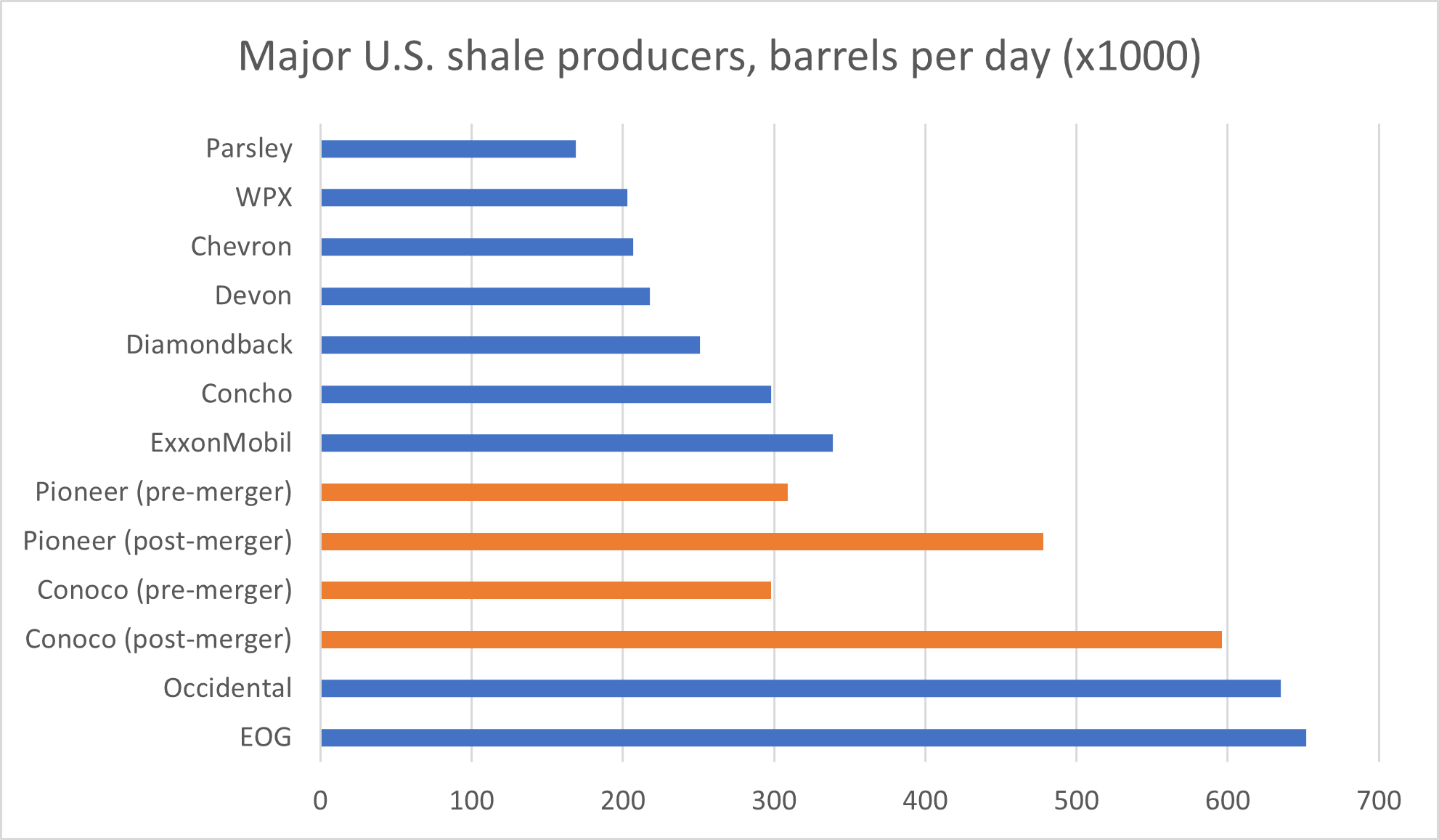 Major U.S. shale producers, barrels per day (x1000)

Parsley
WPX
Chevron
Devon
Diamondback
Concho
ExxonMobil
Pioneer (pre-merger)
Pioneer (post-merger)
Conoco (pre-merger)
Conoco (post-merger)
Occidental
EOG

0 100 200 300 400 500 600 700